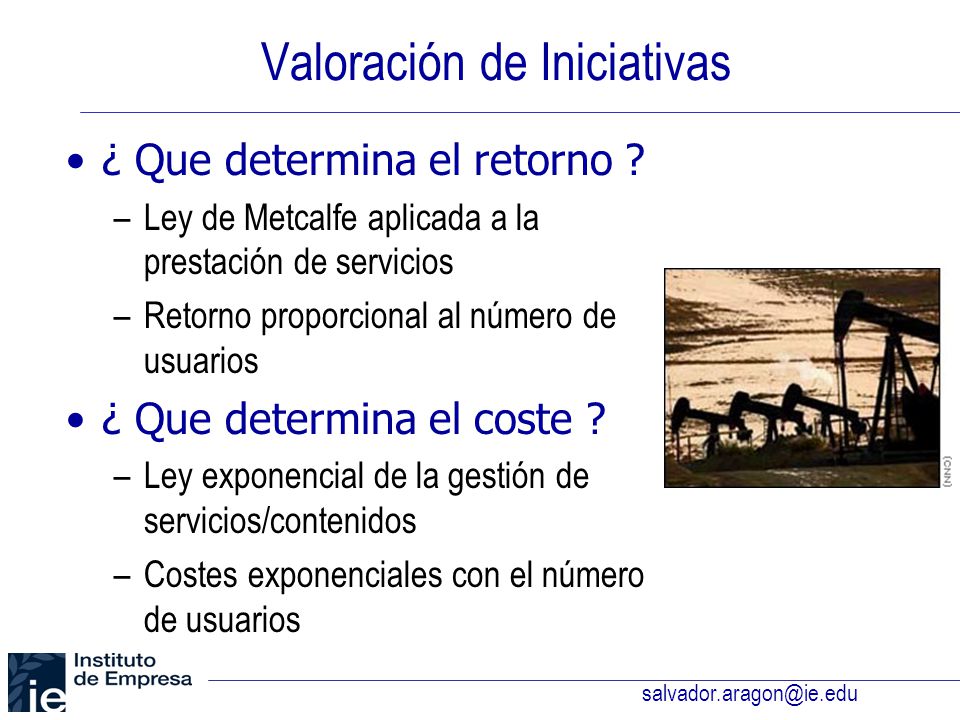 Valoración de Iniciativas

• ¿ Que determina el retorno ?
– Ley de Metcalfe aplicada a la prestación de servicios
– Retorno proporcional al número de usuarios

• ¿ Que determina el coste ?
– Ley exponencial de la gestión de servicios/contenidos
– Costes exponenciales con el número de usuarios

(CNN)

ie Instituto de Empresa

salvador.aragon@ie.edu